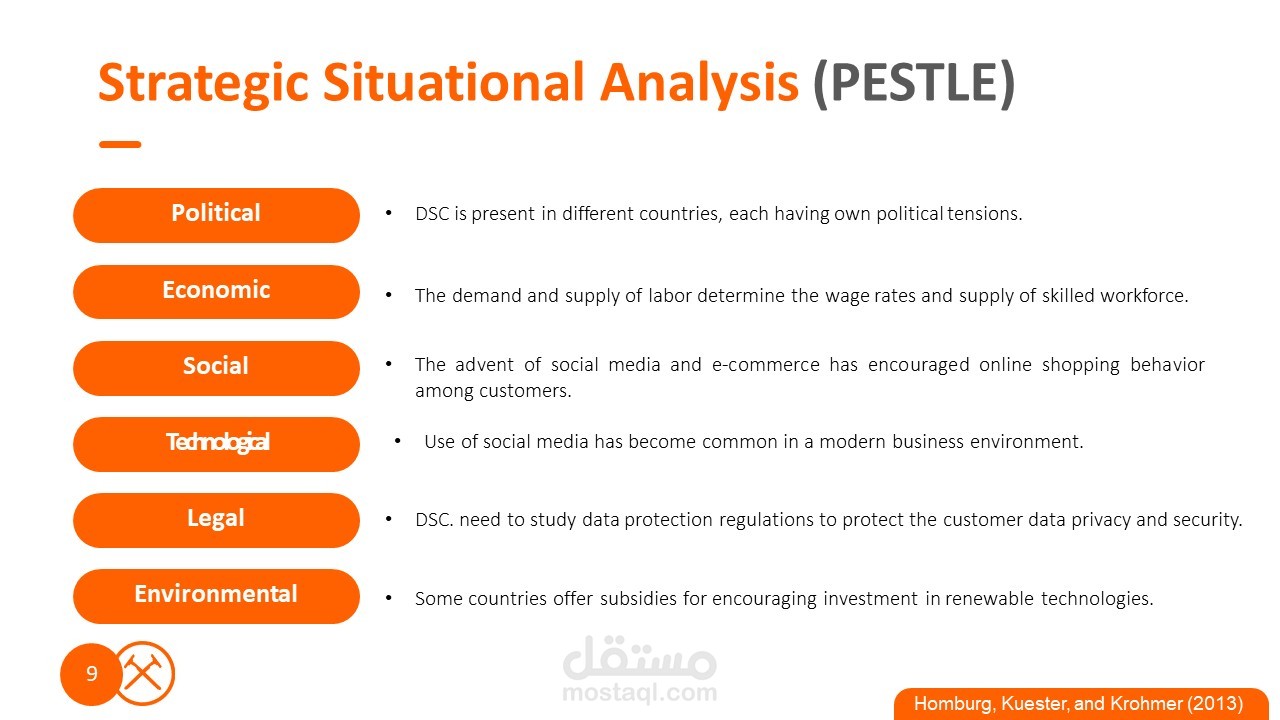 Strategic Situational Analysis (PESTLE)

Political
• DSC is present in different countries, each having own political tensions.

Economic
• The demand and supply of labor determine the wage rates and supply of skilled workforce.

Social
• The advent of social media and e-commerce has encouraged online shopping behavior among customers.

Technological
• Use of social media has become common in a modern business environment.

Legal
• DSC. need to study data protection regulations to protect the customer data privacy and security.

Environmental
• Some countries offer subsidies for encouraging investment in renewable technologies.

9

مستقل
mostaql.com

Homburg, Kuester, and Krohmer (2013)